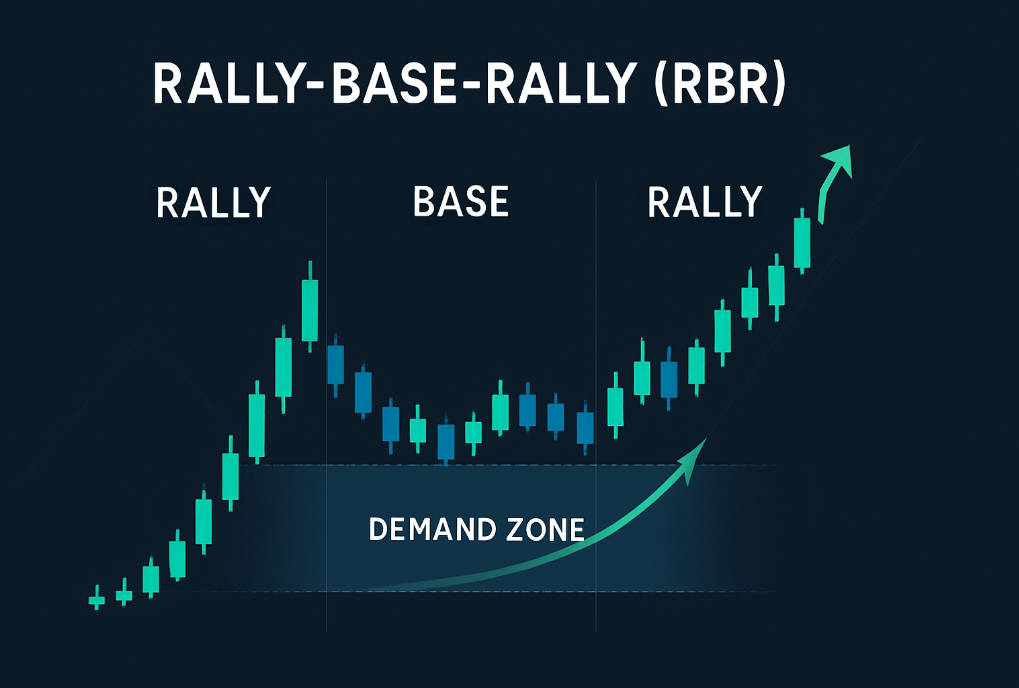 RALLY-BASE-RALLY (RBR)

RALLY

BASE

RALLY

DEMAND ZONE